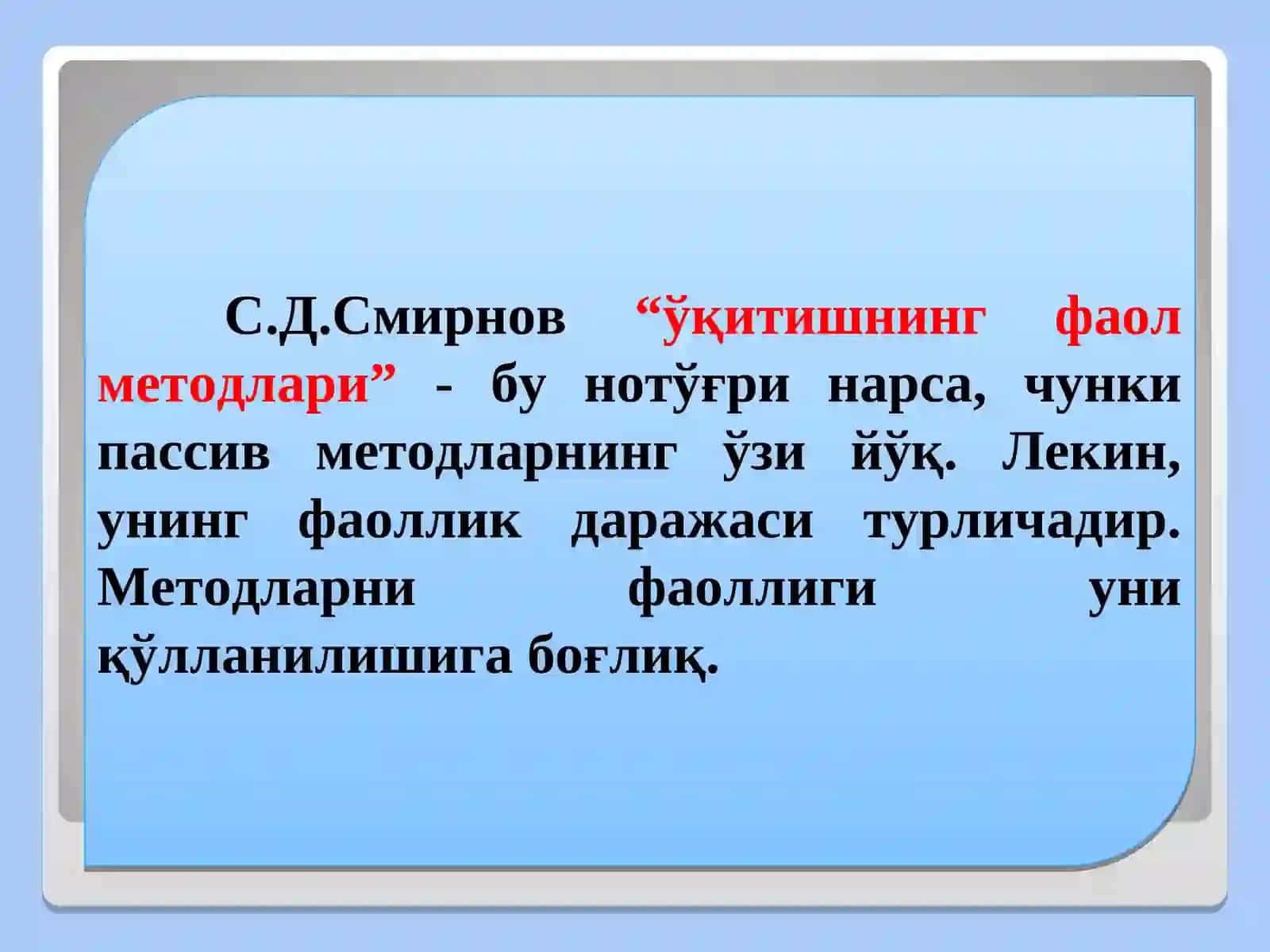 С.Д.Смирнов “ўқитишнинг фаол методлари” - бу нотўғри нарса, чунки пассив методларнинг ўзи йўқ. Лекин, унинг фаоллик даражаси турличадир. Методларни фаоллиги уни қўлланилишига боғлиқ.